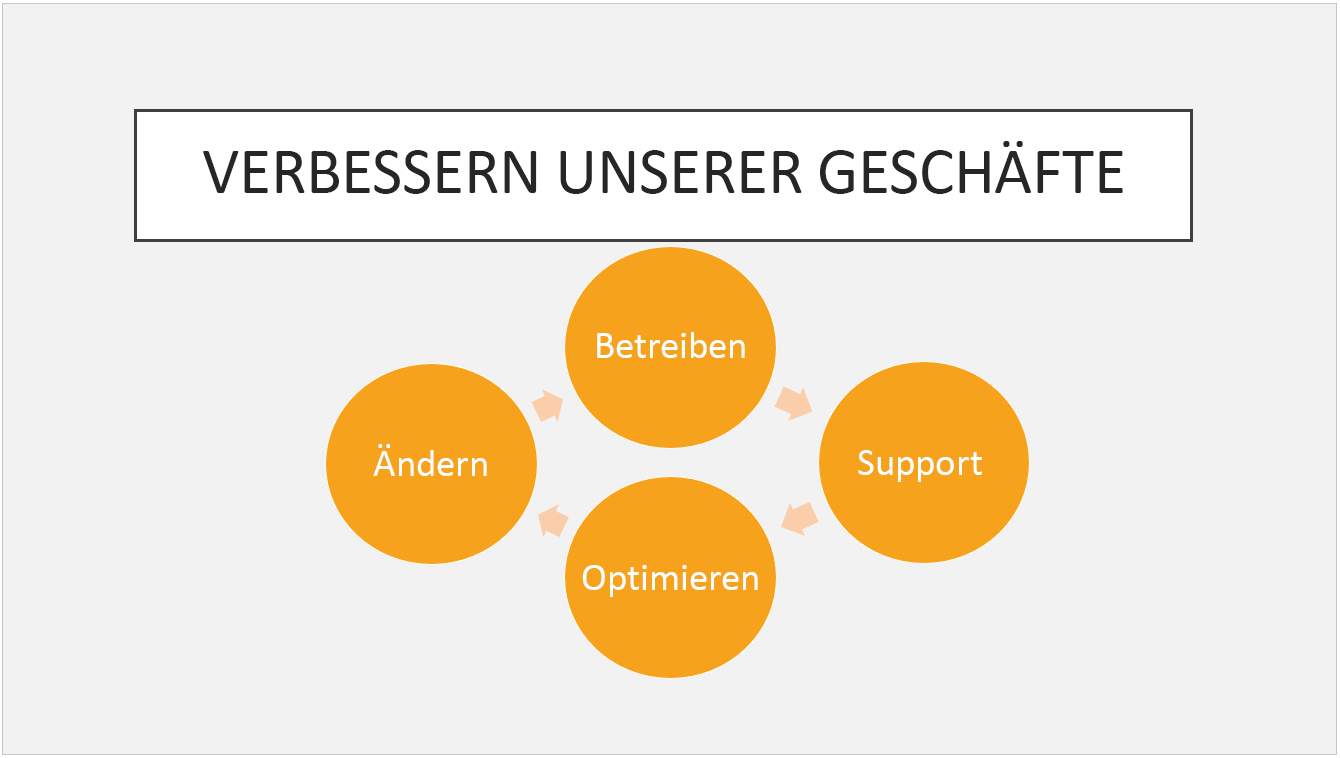 VERBESSERN UNSERER GESCHÄFTE

Betreiben

Support

Optimieren

Ändern